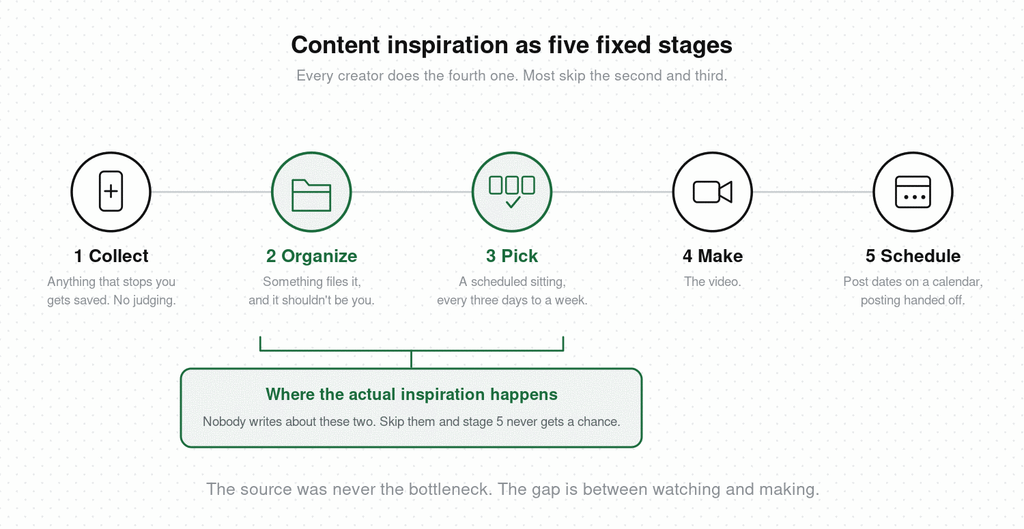 Content inspiration as five fixed stages

Every creator does the fourth one. Most skip the second and third.

1 Collect
Anything that stops you gets saved. No judging.

2 Organize
Something files it, and it shouldn't be you.

3 Pick
A scheduled sitting, every three days to a week.

4 Make
The video.

5 Schedule
Post dates on a calendar, posting handed off.

Where the actual inspiration happens
Nobody writes about these two. Skip them and stage 5 never gets a chance.

The source was never the bottleneck. The gap is between watching and making.